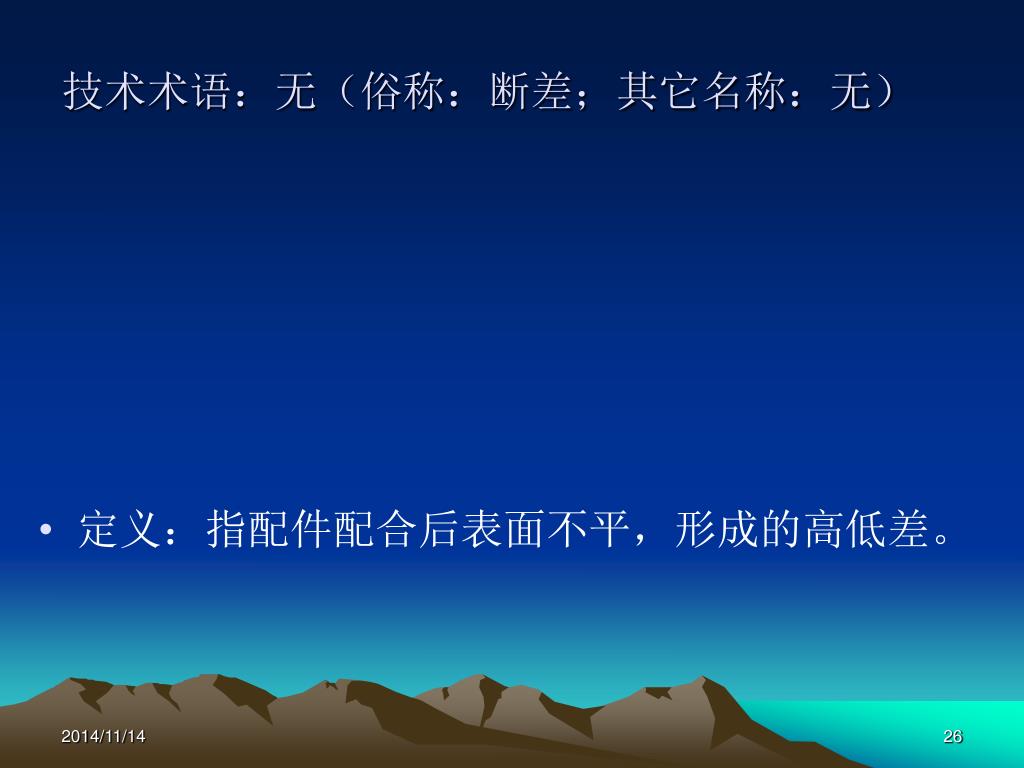 技术术语：无（俗称：断差；其它名称：无）

• 定义：指配件配合后表面不平，形成的高低差。

2014/11/14

26